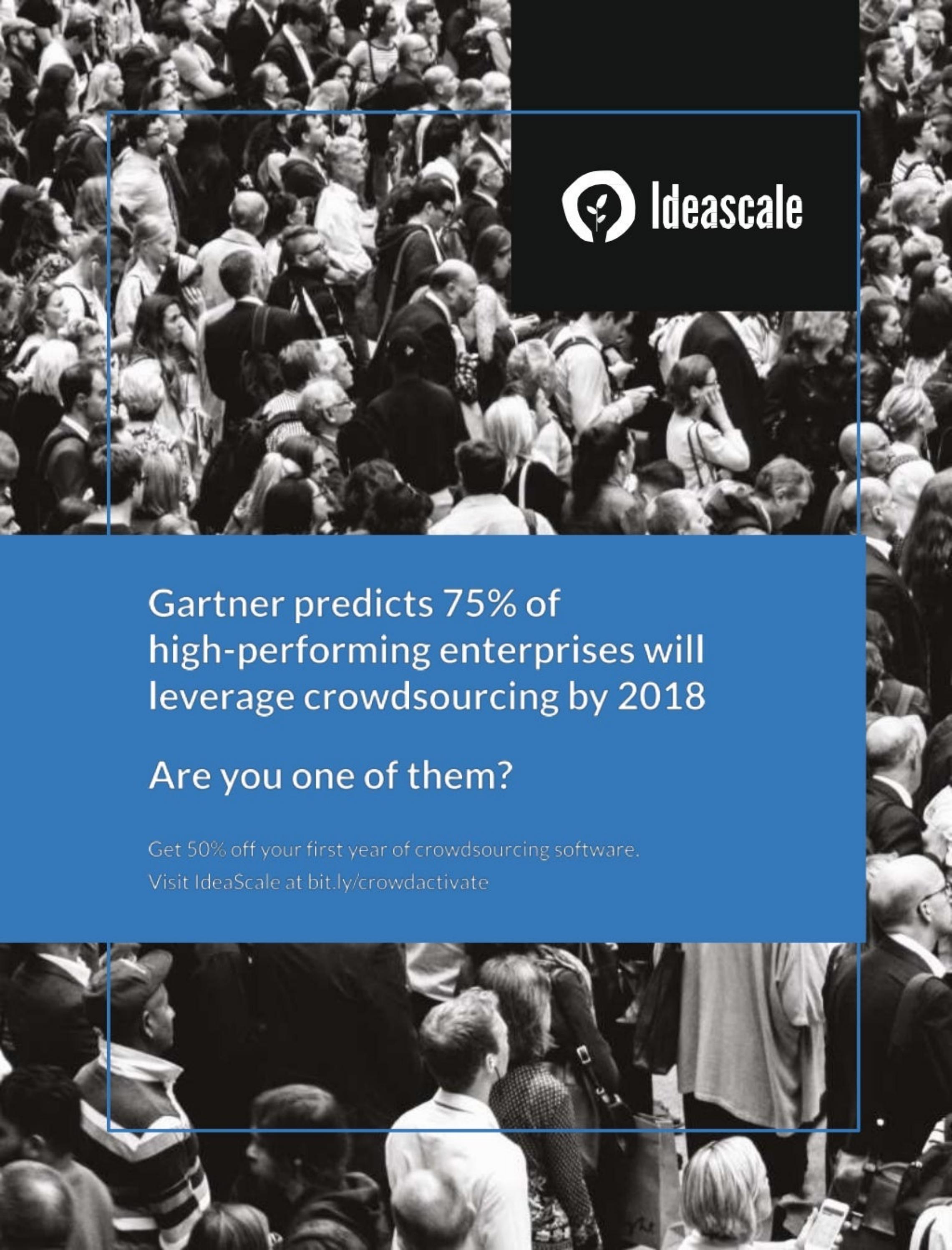 Ideascale

Gartner predicts 75% of high-performing enterprises will leverage crowdsourcing by 2018

Are you one of them?

Get 50% off your first year of crowdsourcing software.
Visit IdeaScale at bit.ly/crowdactivate